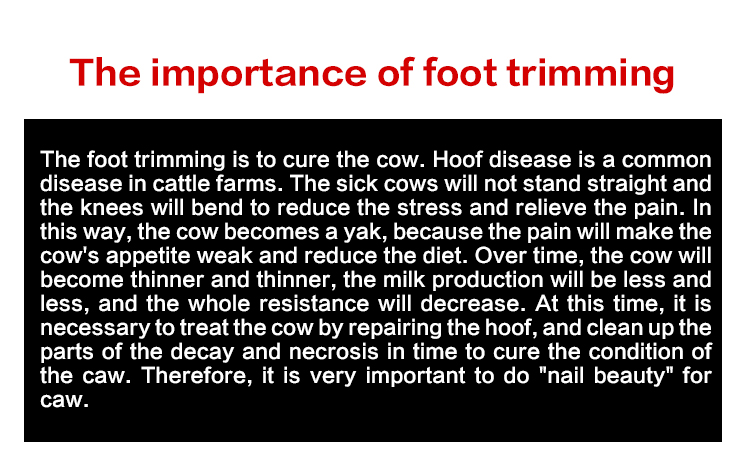 The importance of foot trimming

The foot trimming is to cure the cow. Hoof disease is a common disease in cattle farms. The sick cows will not stand straight and the knees will bend to reduce the stress and relieve the pain. In this way, the cow becomes a yak, because the pain will make the cow's appetite weak and reduce the diet. Over time, the cow will become thinner and thinner, the milk production will be less and less, and the whole resistance will decrease. At this time, it is necessary to treat the cow by repairing the hoof, and clean up the parts of the decay and necrosis in time to cure the condition of the caw. Therefore, it is very important to do "nail beauty" for caw.